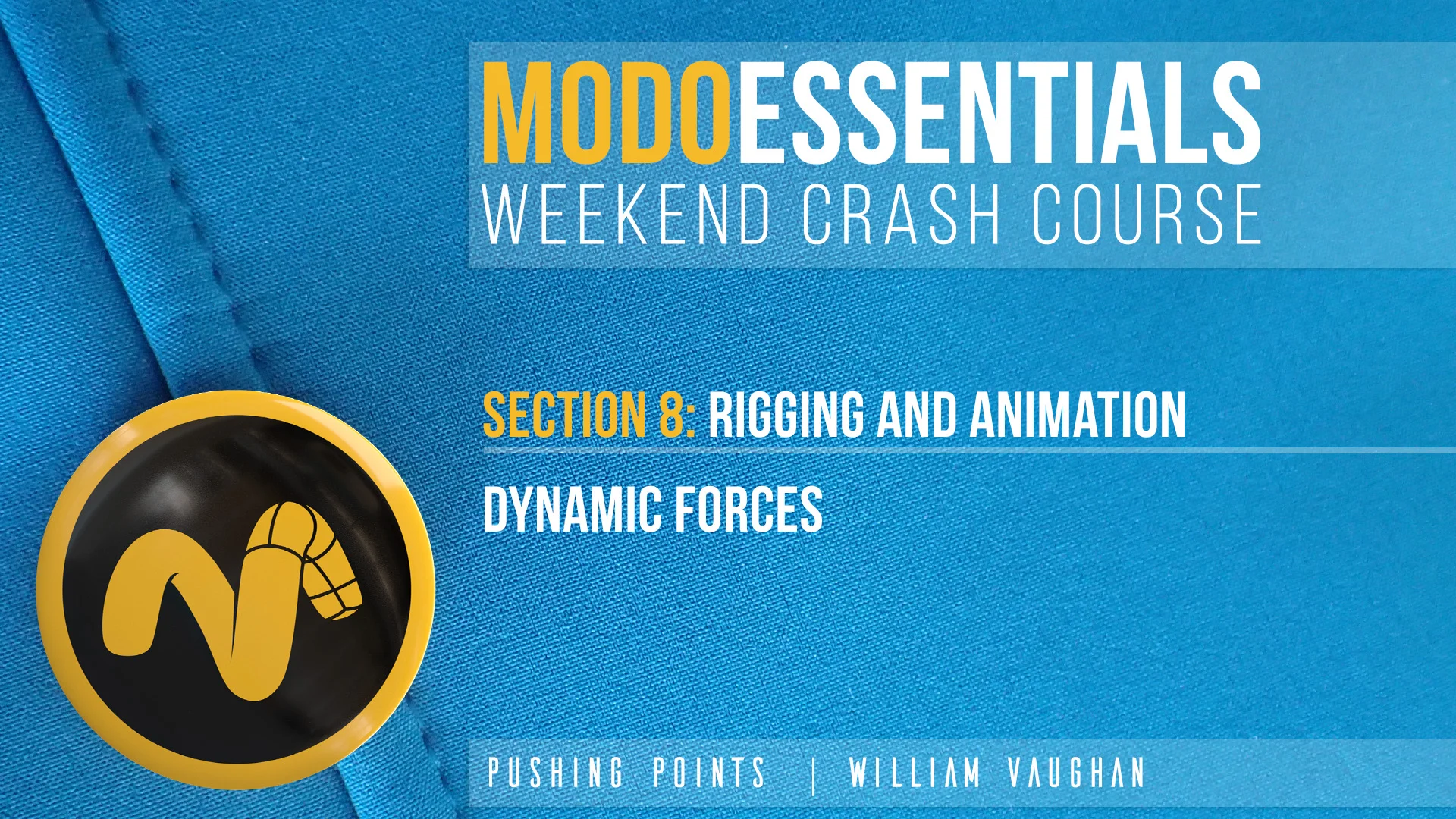 MODOESSENTIALS
WEEKEND CRASH COURSE

SECTION 8: RIGGING AND ANIMATION

DYNAMIC FORCES

PUSHING POINTS | WILLIAM VAUGHAN